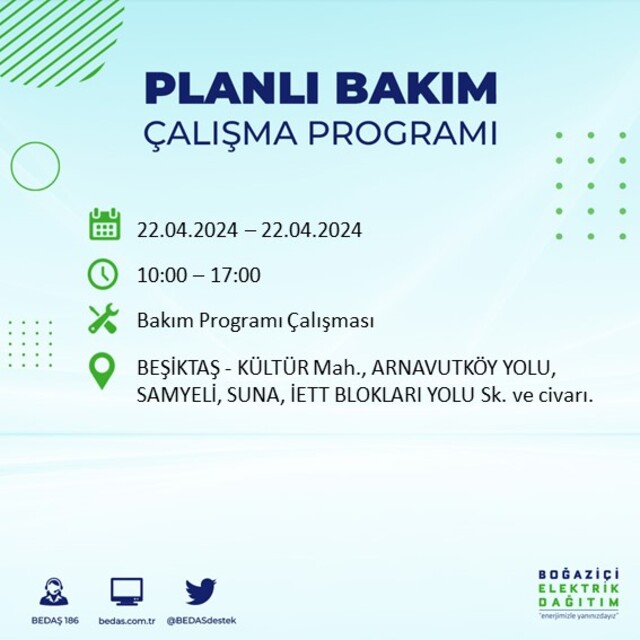 PLANLI BAKIM
ÇALIŞMA PROGRAMI

22.04.2024 – 22.04.2024

10:00 – 17:00

Bakım Programı Çalışması

BEŞİKTAŞ - KÜLTÜR Mah., ARNAVUTKÖY YOLU, SAMYELİ, SUNA, İETT BLOKLARI YOLU Sk. ve civarı.

BEDAŞ 186

bedas.com.tr

@BEDASdestek

BOĞAZİÇİ
ELEKTRİK
DAĞITIM
"enerjimizle yanınızdayız"